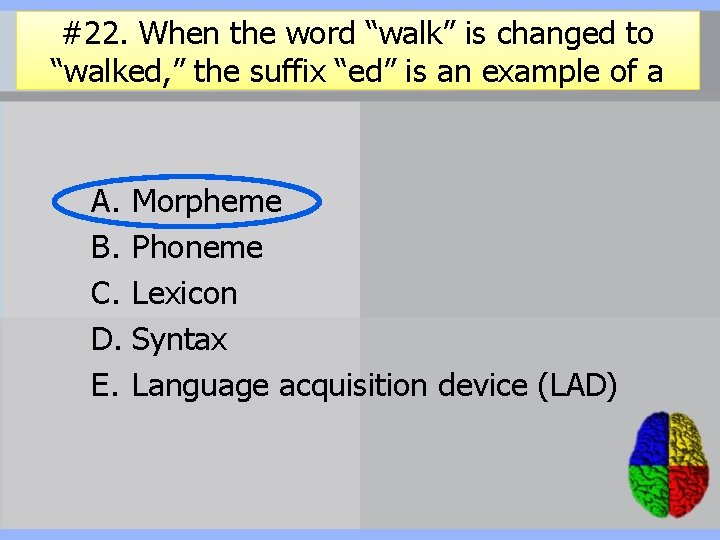 #22. When the word “walk” is changed to “walked,” the suffix “ed” is an example of a

A. Morpheme
B. Phoneme
C. Lexicon
D. Syntax
E. Language acquisition device (LAD)